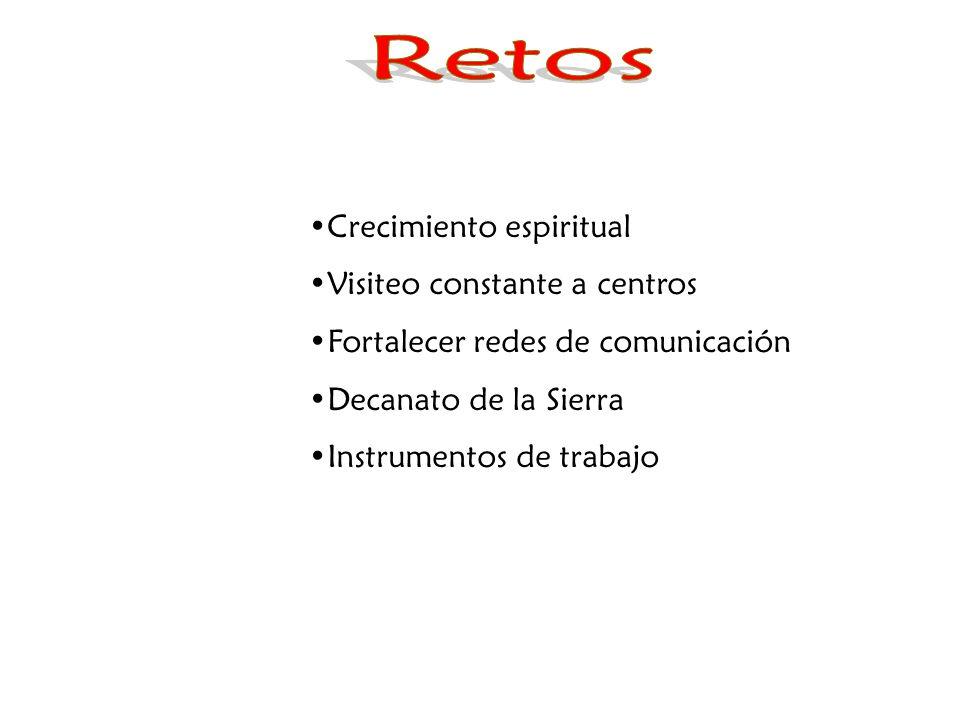 Retos

•Crecimiento espiritual
•Visiteo constante a centros
•Fortalecer redes de comunicación
•Decanato de la Sierra
•Instrumentos de trabajo